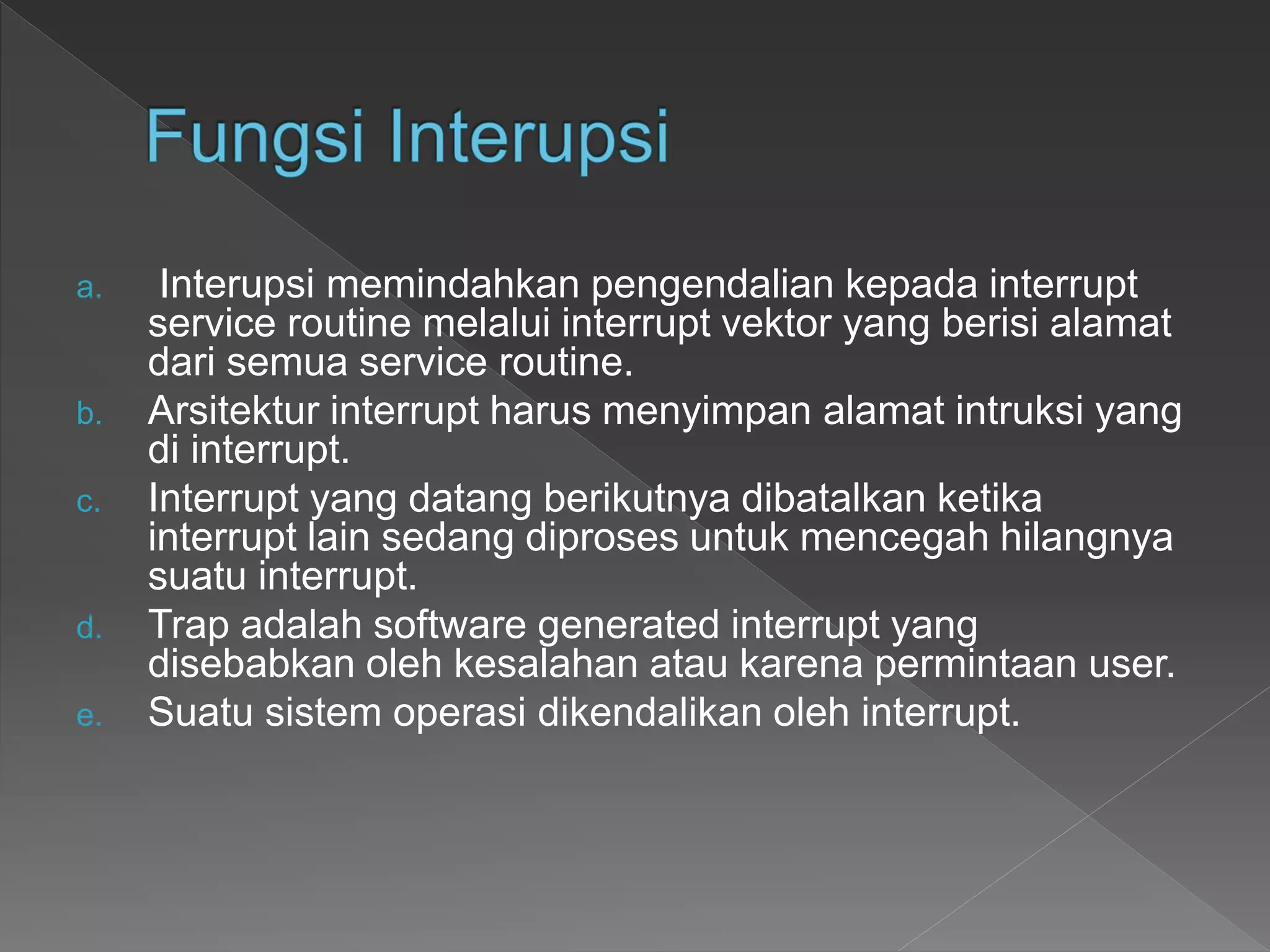 Fungsi Interupsi

a. Interupsi memindahkan pengendalian kepada interrupt service routine melalui interrupt vektor yang berisi alamat dari semua service routine.
b. Arsitektur interrupt harus menyimpan alamat intruksi yang di interrupt.
c. Interrupt yang datang berikutnya dibatalkan ketika interrupt lain sedang diproses untuk mencegah hilangnya suatu interrupt.
d. Trap adalah software generated interrupt yang disebabkan oleh kesalahan atau karena permintaan user.
e. Suatu sistem operasi dikendalikan oleh interrupt.